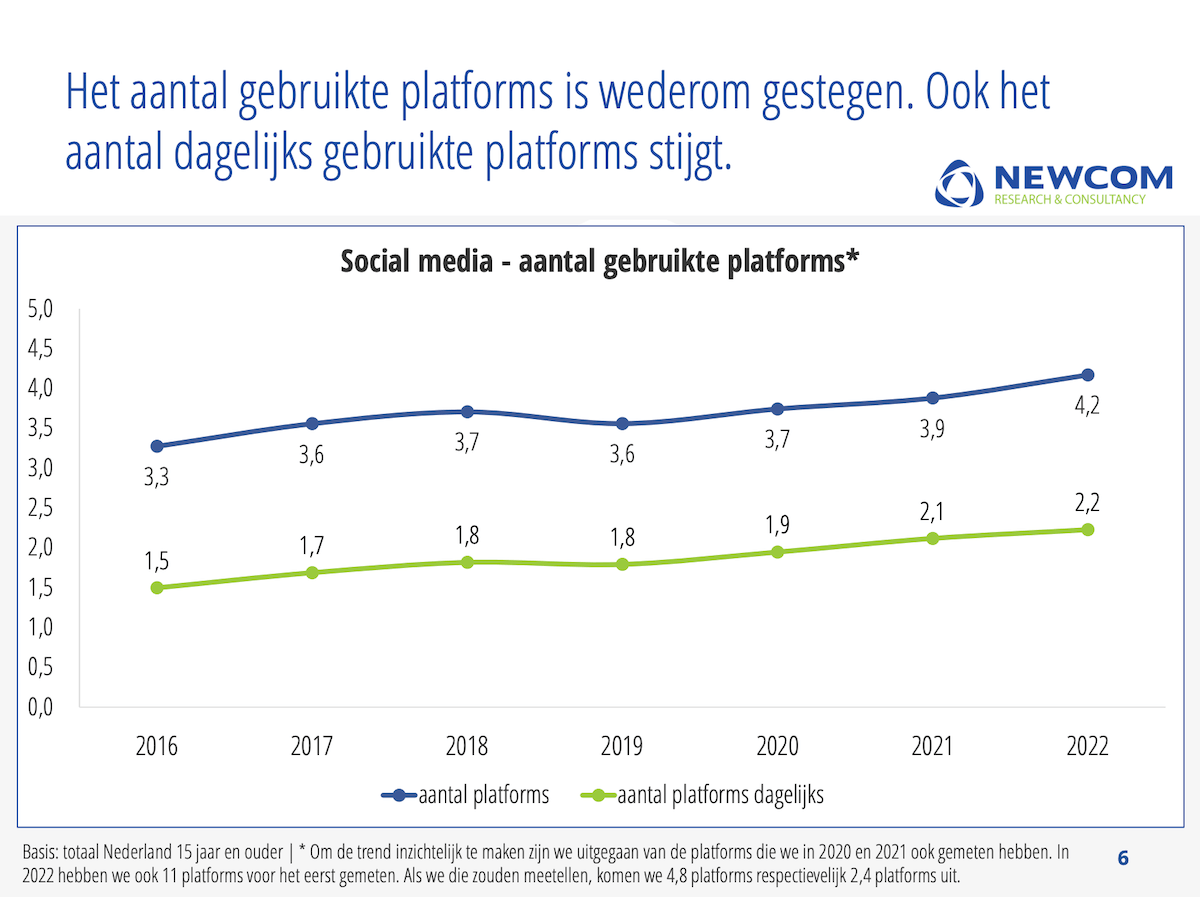 Het aantal gebruikte platforms is wederom gestegen. Ook het aantal dagelijks gebruikte platforms stijgt.

NEWCOM
RESEARCH & CONSULTANCY

Social media - aantal gebruikte platforms*

5,0
4,5
4,0
3,5
3,0
2,5
2,0
1,5
1,0
0,5
0,0

3,3
3,6
3,7
3,6
3,7
3,9
4,2

1,5
1,7
1,8
1,8
1,9
2,1
2,2

2016
2017
2018
2019
2020
2021
2022

aantal platforms
aantal platforms dagelijks

Basis: totaal Nederland 15 jaar en ouder | * Om de trend inzichtelijk te maken zijn we uitgegaan van de platforms die we in 2020 en 2021 ook gemeten hebben. In 2022 hebben we ook 11 platforms voor het eerst gemeten. Als we die zouden meetellen, komen we 4,8 platforms respectievelijk 2,4 platforms uit.

6